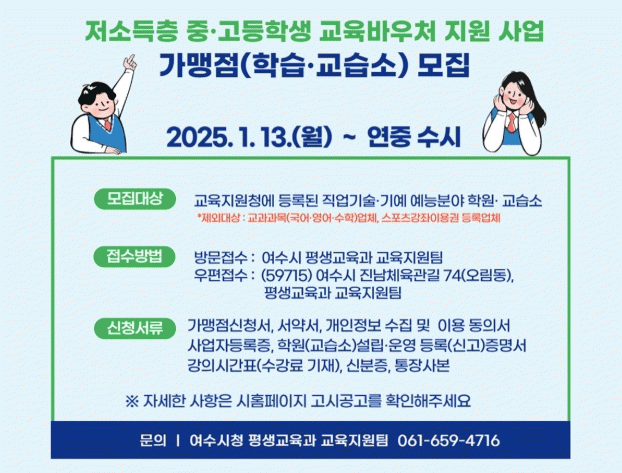 저소득층 중·고등학생 교육바우처 지원 사업
가맹점(학습·교습소) 모집

2025. 1. 13.(월) ~ 연중 수시

모집대상
교육지원청에 등록된 직업기술·기예 예능분야 학원· 교습소
*제외대상 : 교과과목(국어·영어·수학)업체, 스포츠강좌이용권 등록업체

접수방법
방문접수 : 여수시 평생교육과 교육지원팀
우편접수 : (59715) 여수시 진남체육관길 74(오림동), 평생교육과 교육지원팀

신청서류
가맹점신청서, 서약서, 개인정보 수집 및 이용 동의서
사업자등록증, 학원(교습소)설립·운영 등록(신고)증명서
강의시간표(수강료 기재), 신분증, 통장사본

※ 자세한 사항은 시홈페이지 고시공고를 확인해주세요

문의 | 여수시청 평생교육과 교육지원팀 061-659-4716